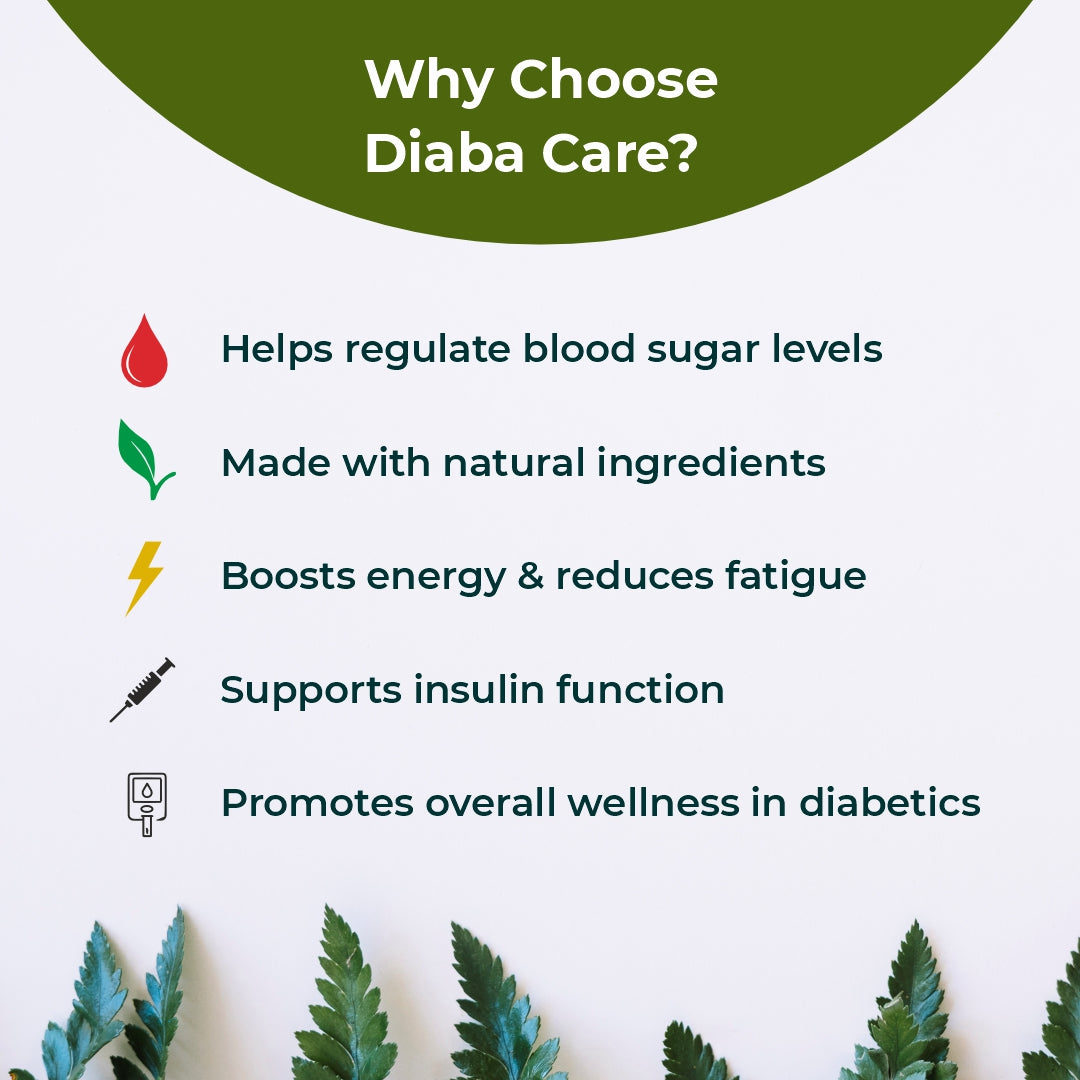 Why Choose
Diaba Care?

Helps regulate blood sugar levels

Made with natural ingredients

Boosts energy & reduces fatigue

Supports insulin function

Promotes overall wellness in diabetics